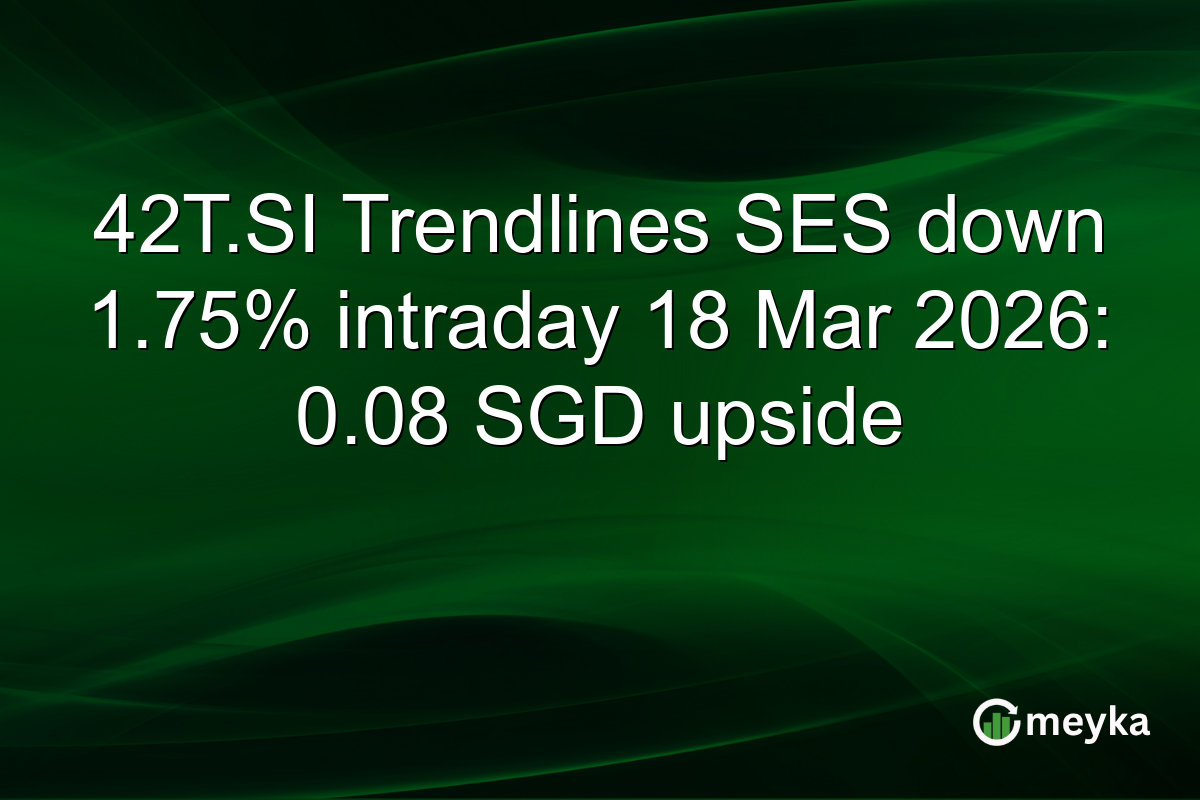 42T.SI Trendlines SES down 1.75% intraday 18 Mar 2026: 0.08 SGD upside

meyka